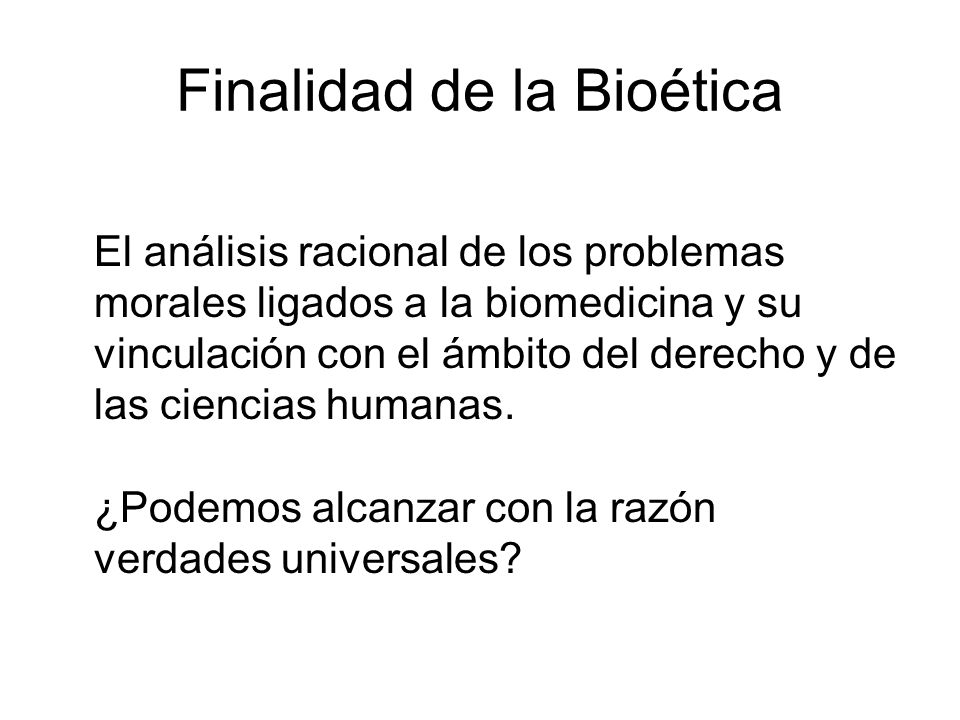 Finalidad de la Bioética

El análisis racional de los problemas morales ligados a la biomedicina y su vinculación con el ámbito del derecho y de las ciencias humanas.

¿Podemos alcanzar con la razón verdades universales?